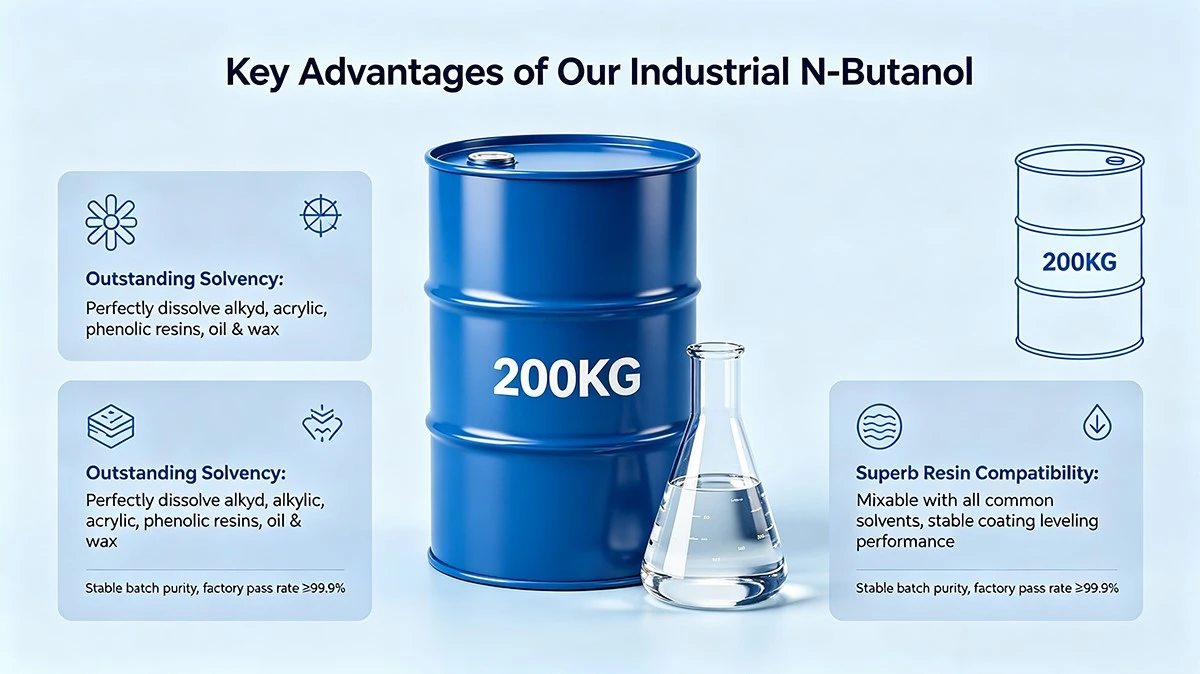 Key Advantages of Our Industrial N-Butanol

Outstanding Solvency:
Perfectly dissolve alkyd, acrylic, phenolic resins, oil & wax

Outstanding Solvency:
Perfectly dissolve alkyd, alkylic, acrylic, phenolic resins, oil & wax

Stable batch purity, factory pass rate ≥99.9%

200KG

200KG

Superb Resin Compatibility:
Mixable with all common solvents, stable coating leveling performance

Stable batch purity, factory pass rate ≥99.9%